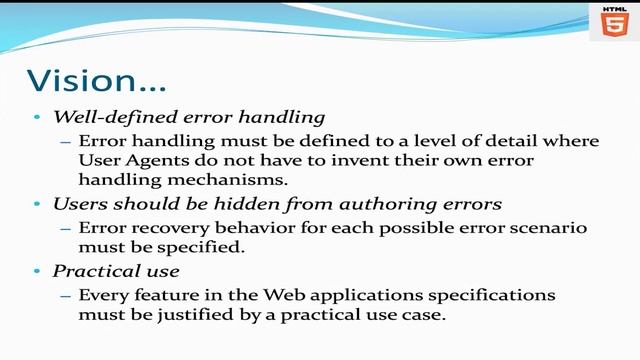 HTML 5

Vision…

• Well-defined error handling
– Error handling must be defined to a level of detail where User Agents do not have to invent their own error handling mechanisms.

• Users should be hidden from authoring errors
– Error recovery behavior for each possible error scenario must be specified.

• Practical use
– Every feature in the Web applications specifications must be justified by a practical use case.